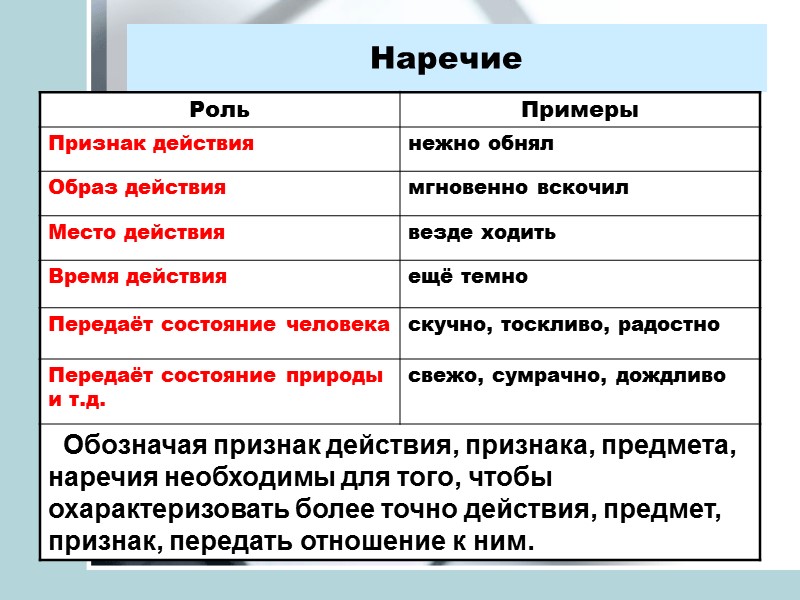 Наречие

| Роль | Примеры |
|---|---|
| Признак действия | нежно обнял |
| Образ действия | мгновенно вскочил |
| Место действия | везде ходить |
| Время действия | ещё темно |
| Передаёт состояние человека | скучно, тоскливо, радостно |
| Передаёт состояние природы и т.д. | свежо, сумрачно, дождливо |

Обозначая признак действия, признака, предмета, наречия необходимы для того, чтобы охарактеризовать более точно действия, предмет, признак, передать отношение к ним.